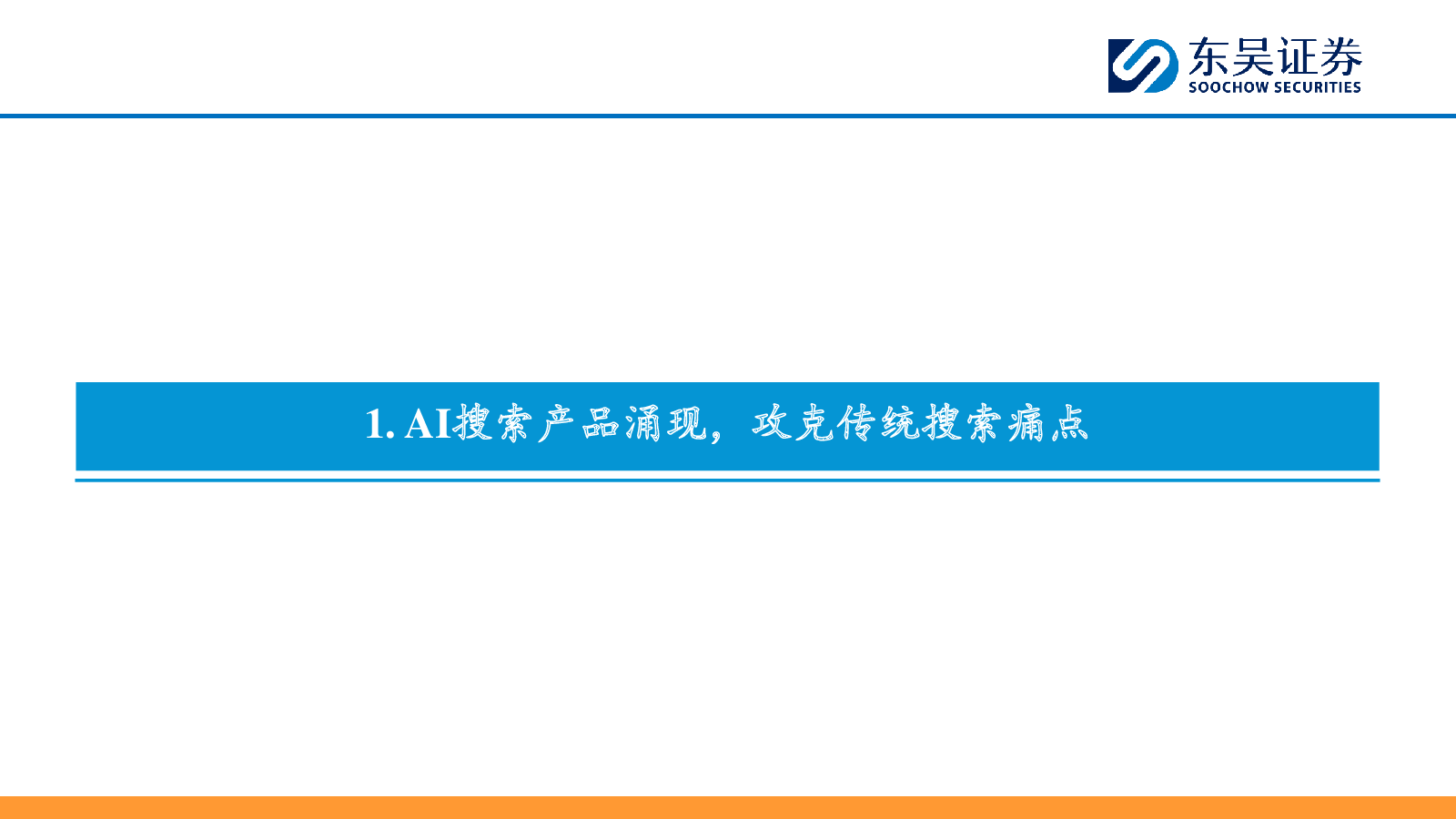 东吴证券
SOOCHOW SECURITIES

1. AI搜索产品涌现，攻克传统搜索痛点